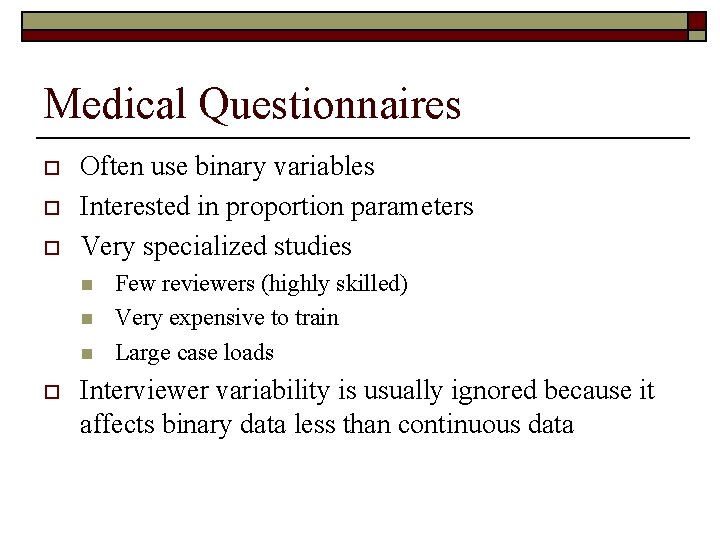 Medical Questionnaires

Often use binary variables

Interested in proportion parameters

Very specialized studies

Few reviewers (highly skilled)

Very expensive to train

Large case loads

Interviewer variability is usually ignored because it affects binary data less than continuous data